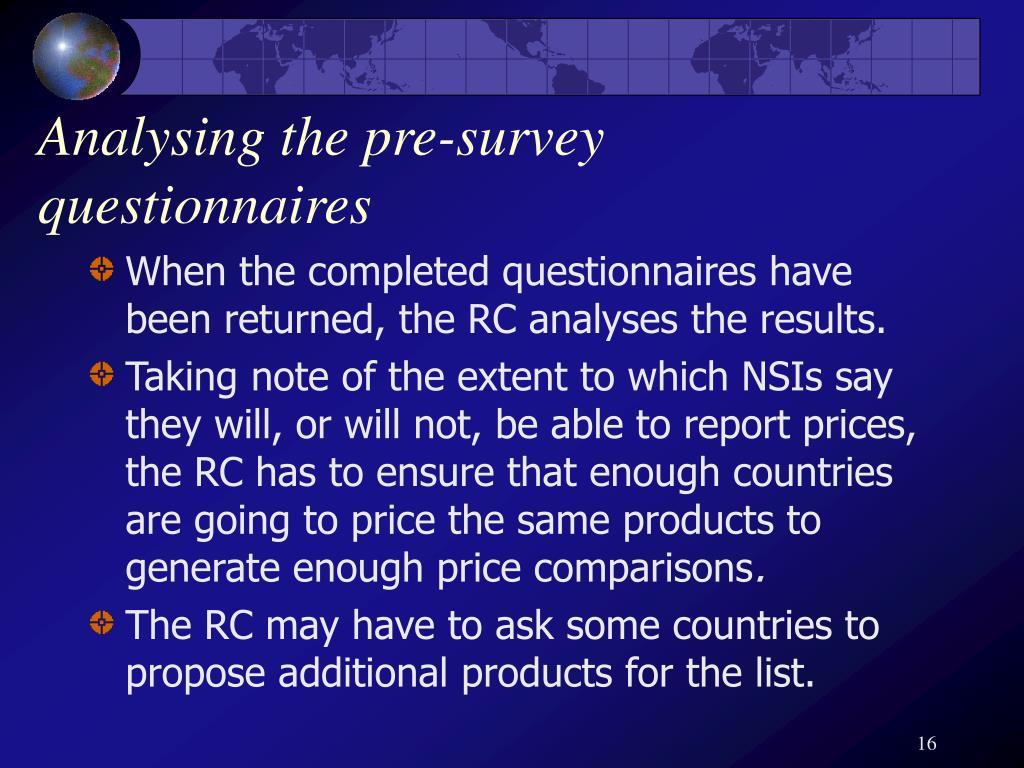 Analysing the pre-survey questionnaires

When the completed questionnaires have been returned, the RC analyses the results.

Taking note of the extent to which NSIs say they will, or will not, be able to report prices, the RC has to ensure that enough countries are going to price the same products to generate enough price comparisons.

The RC may have to ask some countries to propose additional products for the list.

16